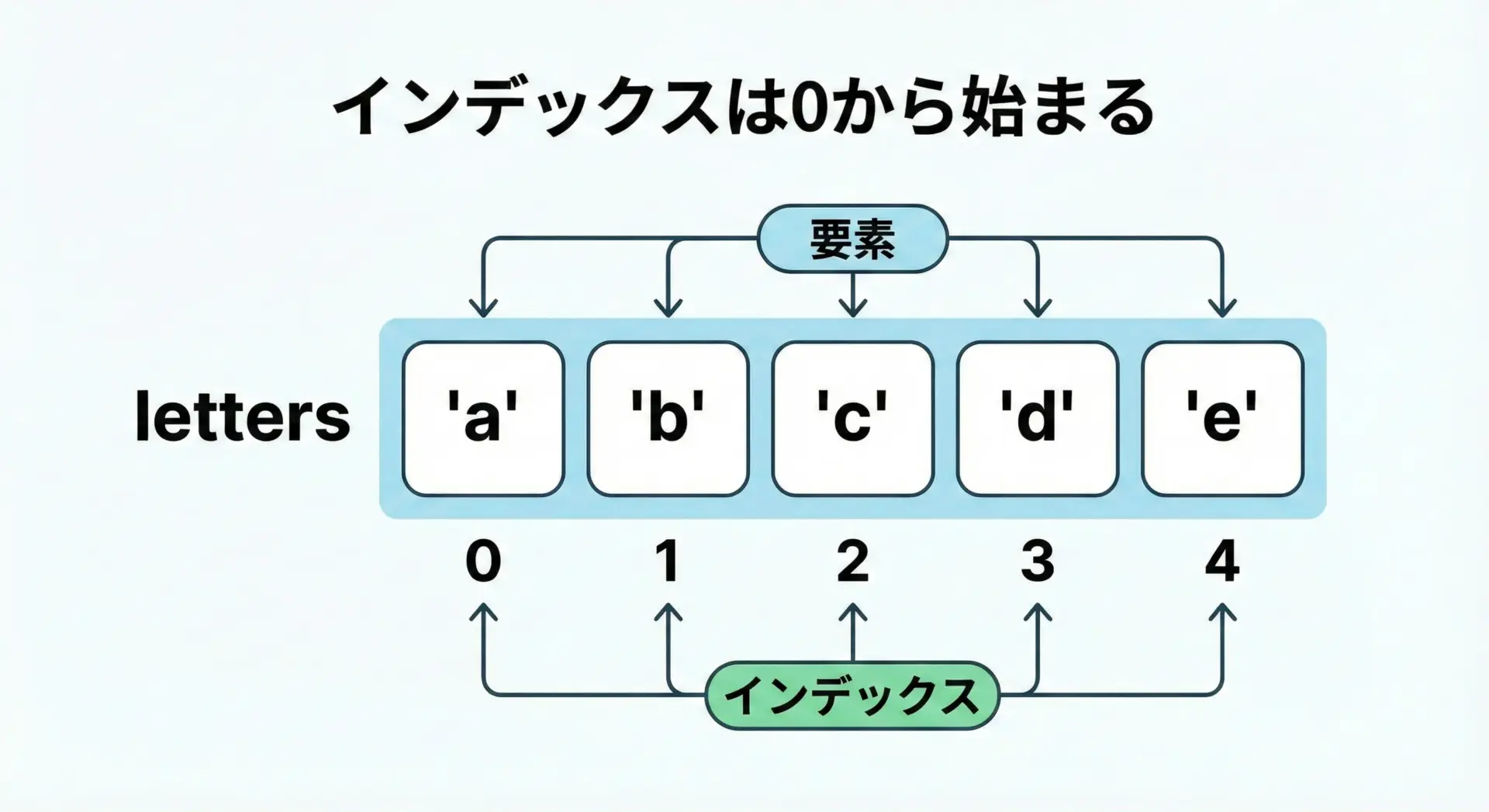 インデックスは0から始まる

要素

letters

'a' 'b' 'c' 'd' 'e'

0 1 2 3 4

インデックス